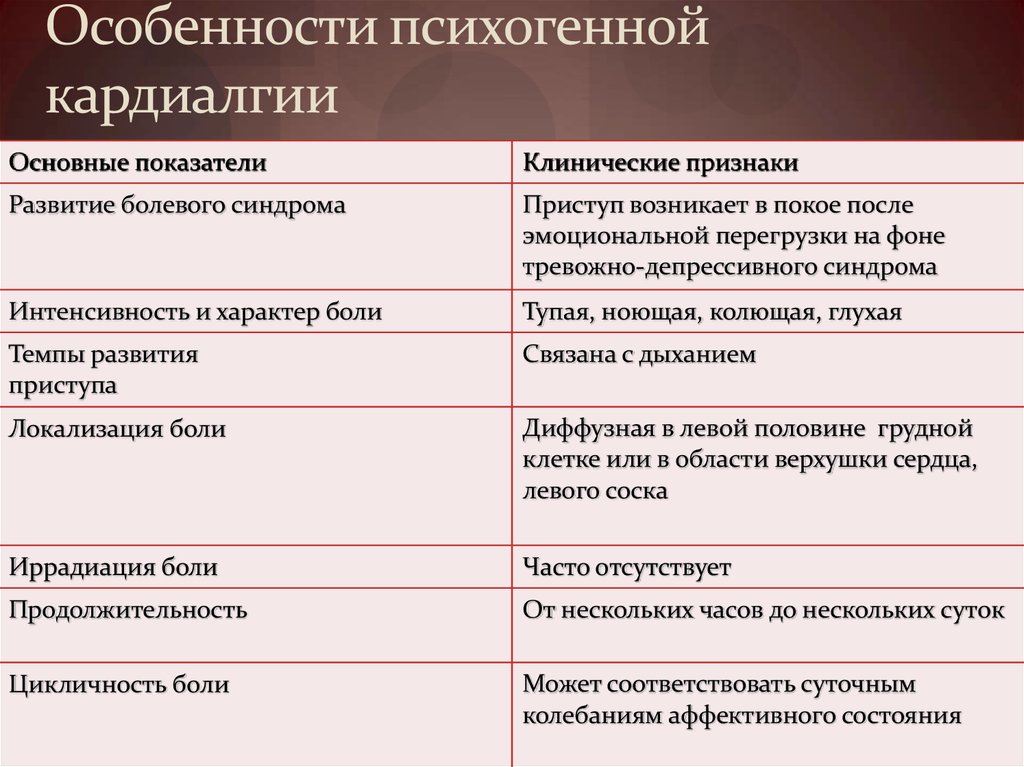 Особенности психогенной кардиалгии

| Основные показатели | Клинические признаки |
|---|---|
| Развитие болевого синдрома | Приступ возникает в покое после эмоциональной перегрузки на фоне тревожно-депрессивного синдрома |
| Интенсивность и характер боли | Тупая, ноющая, колющая, глухая |
| Темпы развития приступа | Связана с дыханием |
| Локализация боли | Диффузная в левой половине грудной клетке или в области верхушки сердца, левого соска |
| Иррадиация боли | Часто отсутствует |
| Продолжительность | От нескольких часов до нескольких суток |
| Цикличность боли | Может соответствовать суточным колебаниям аффективного состояния |